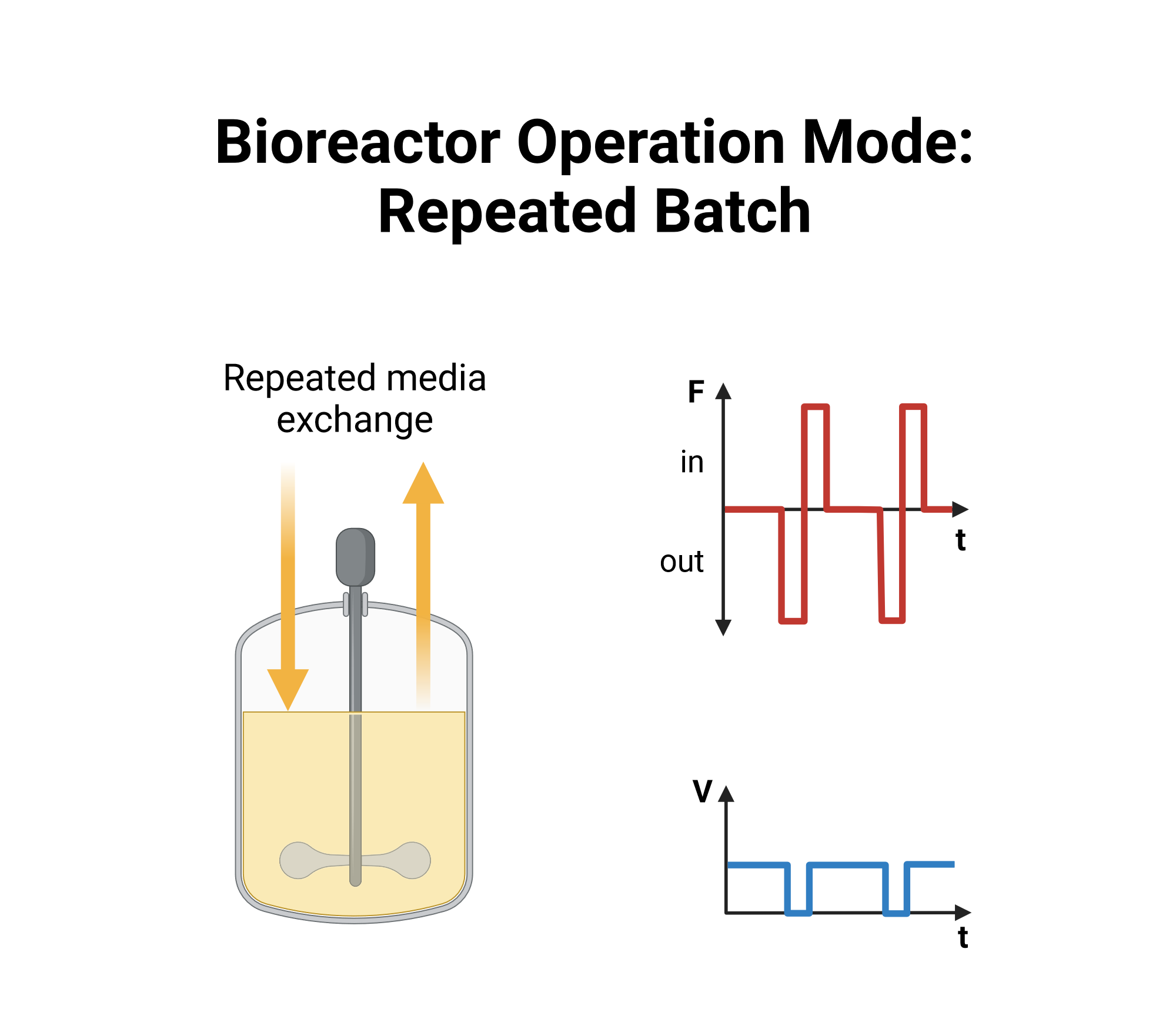 Bioreactor Operation Mode:
Repeated Batch

Repeated media exchange

F

in

out

t

V

t